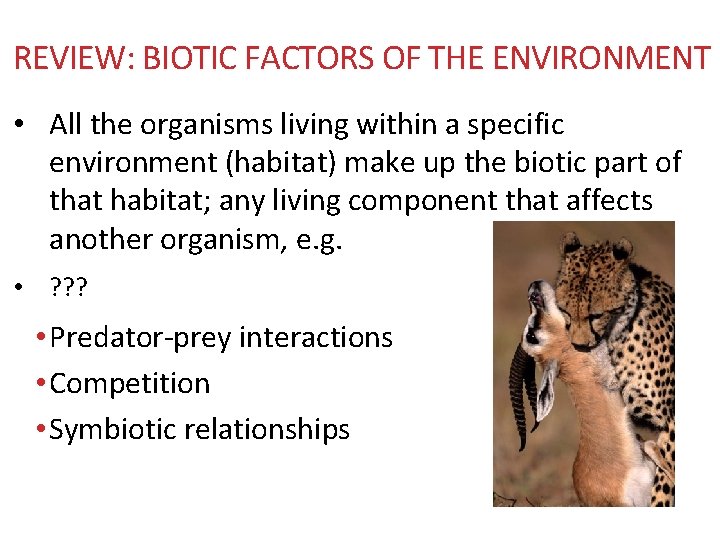 REVIEW: BIOTIC FACTORS OF THE ENVIRONMENT

• All the organisms living within a specific environment (habitat) make up the biotic part of that habitat; any living component that affects another organism, e.g.

• ???

• Predator-prey interactions

• Competition

• Symbiotic relationships